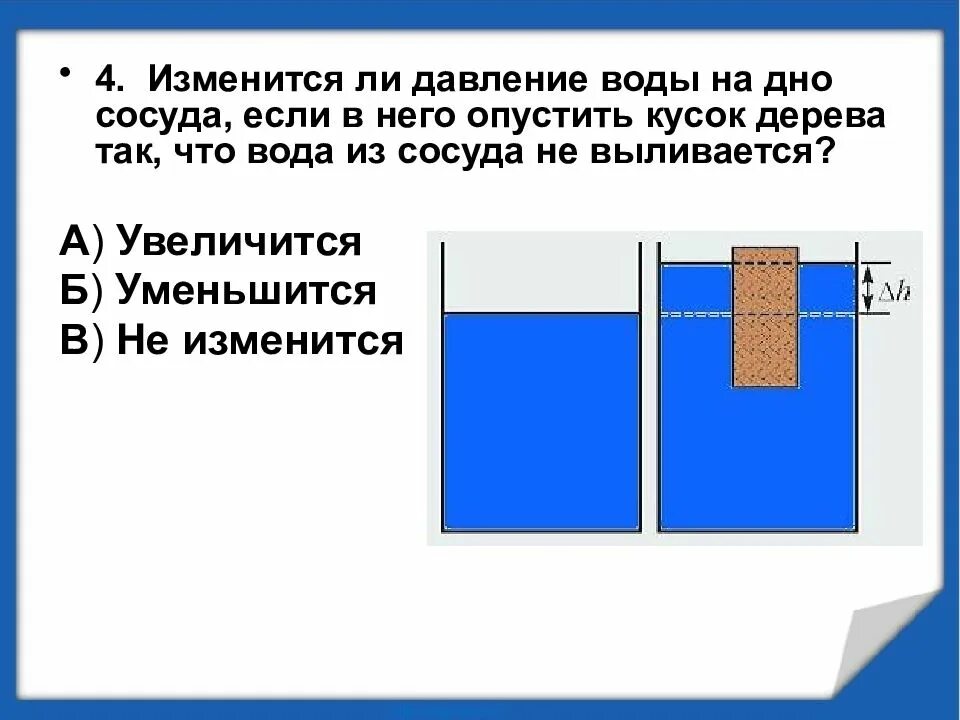 • 4. Изменится ли давление воды на дно сосуда, если в него опустить кусок дерева так, что вода из сосуда не выливается?

А) Увеличится
Б) Уменьшится
В) Не изменится

$\Delta h$